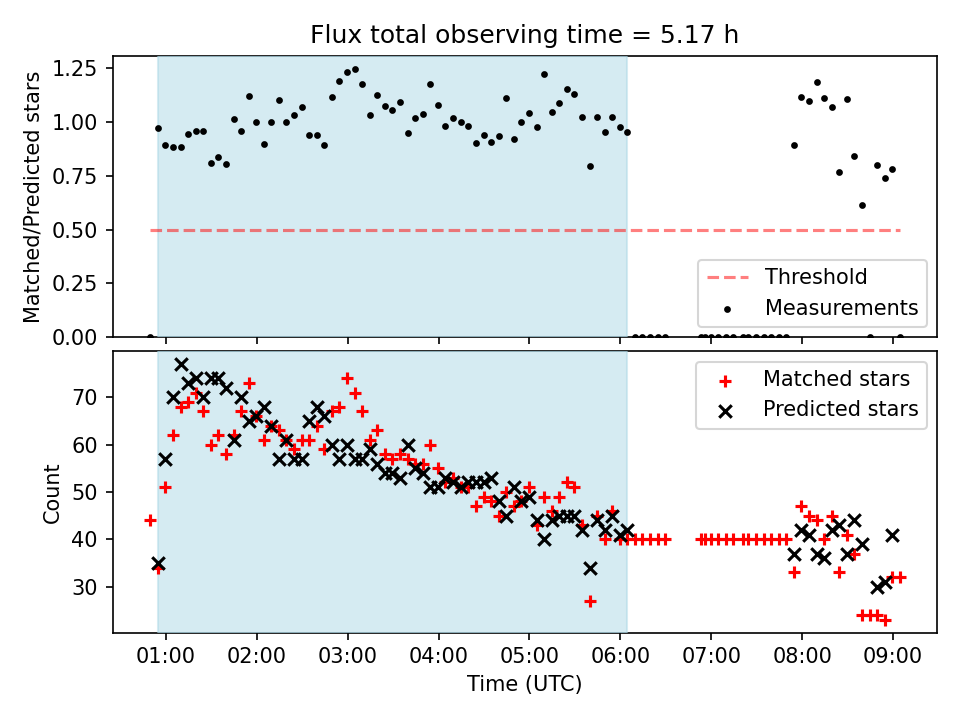 Flux total observing time = 5.17 h

Matched/Predicted stars

1.25
1.00
0.75
0.50
0.25
0.00

Threshold
Measurements

Count

70
60
50
40
30

Matched stars
Predicted stars

01:00 02:00 03:00 04:00 05:00 06:00 07:00 08:00 09:00

Time (UTC)